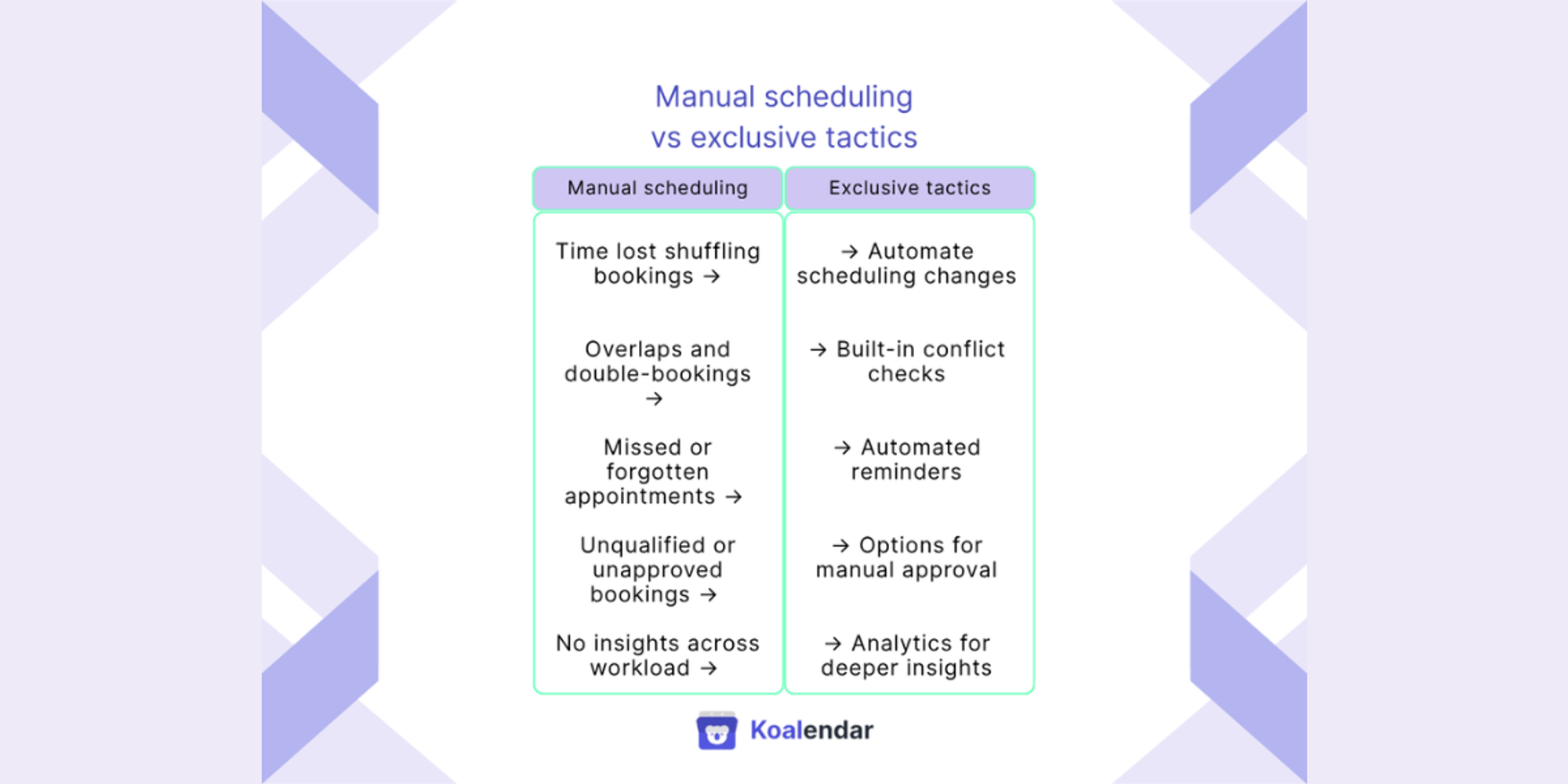 Manual scheduling
vs exclusive tactics

| Manual scheduling | Exclusive tactics |
|---|---|
| Time lost shuffling bookings → | → Automate scheduling changes |
| Overlaps and double-bookings → | → Built-in conflict checks |
| Missed or forgotten appointments → | → Automated reminders |
| Unqualified or unapproved bookings → | → Options for manual approval |
| No insights across workload → | → Analytics for deeper insights |

Koalendar